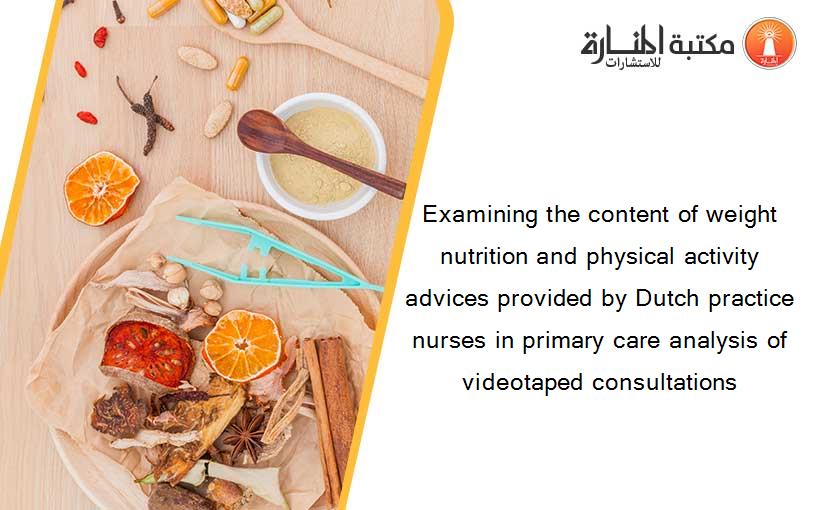 مكتبة المنارة للاستشارات

Examining the content of weight nutrition and physical activity advices provided by Dutch practice nurses in primary care analysis of videotaped consultations